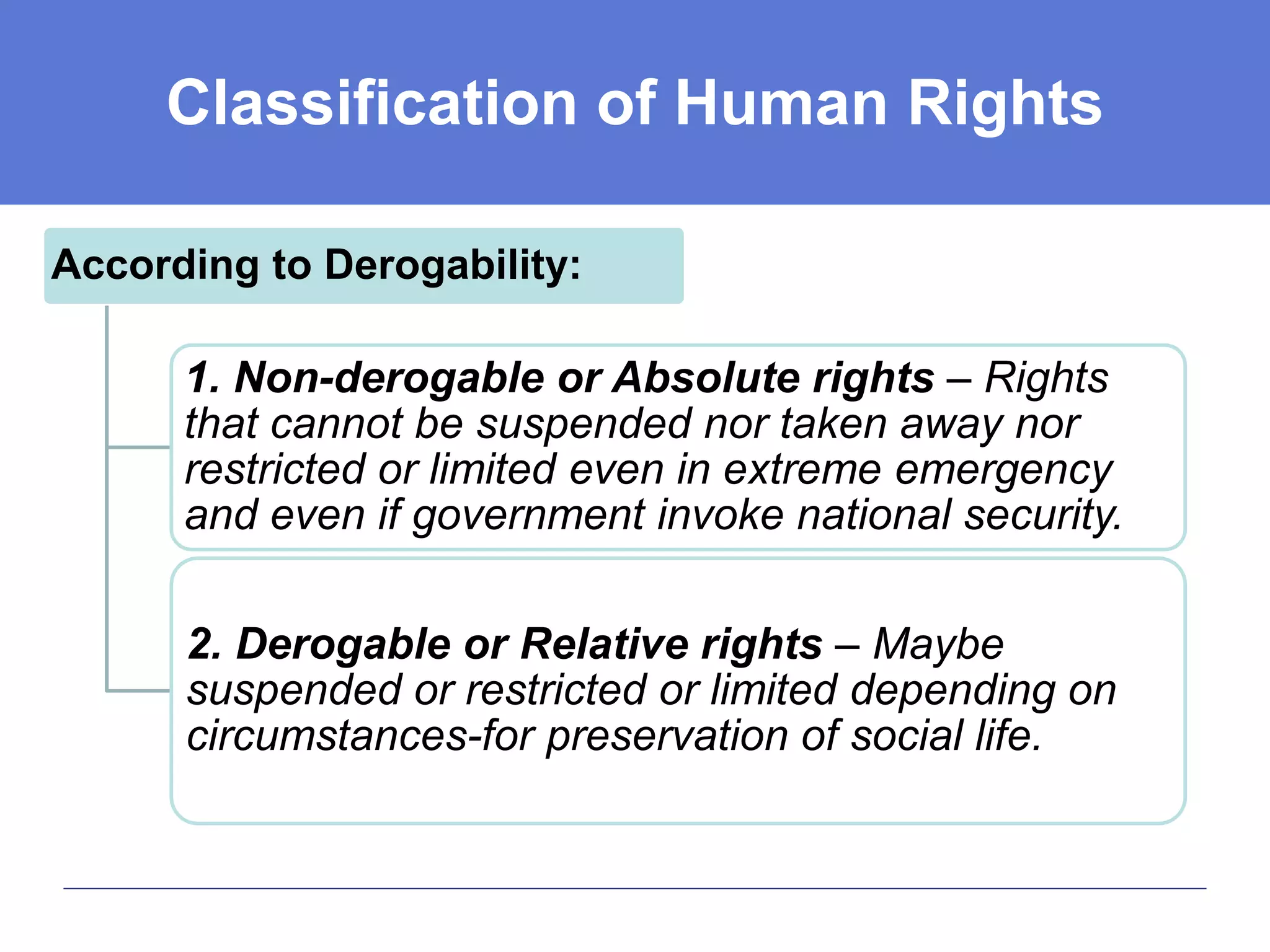 Classification of Human Rights

According to Derogability:

1. Non-derogable or Absolute rights – Rights that cannot be suspended nor taken away nor restricted or limited even in extreme emergency and even if government invoke national security.

2. Derogable or Relative rights – Maybe suspended or restricted or limited depending on circumstances-for preservation of social life.